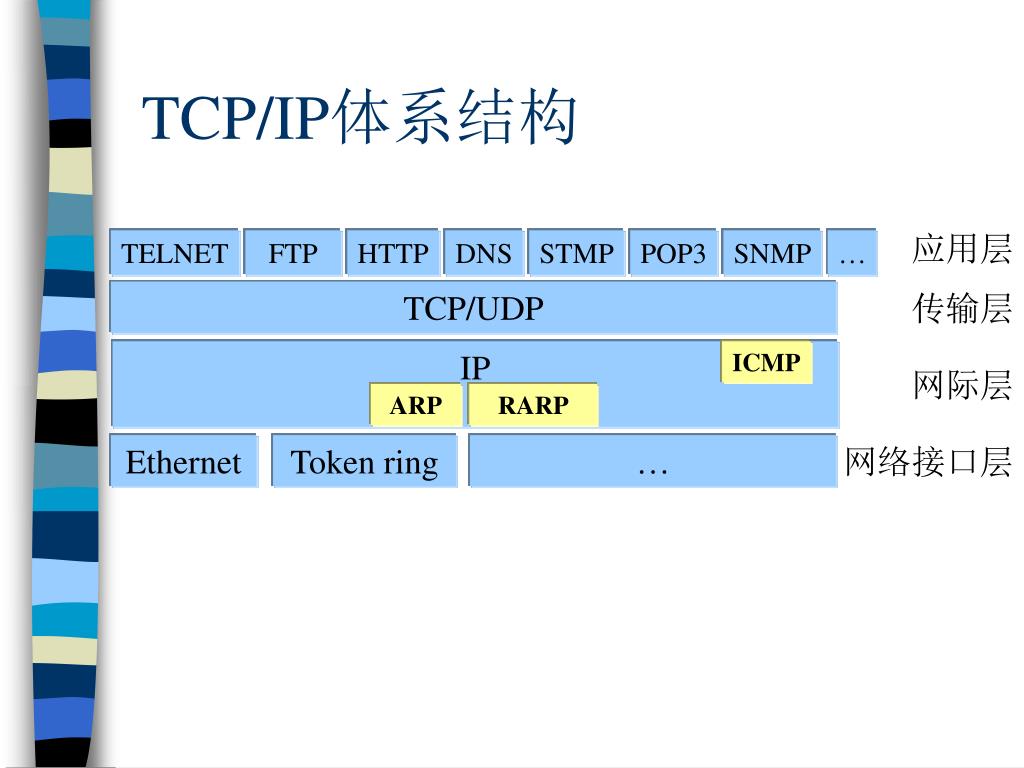 TCP/IP体系结构

TELNET FTP HTTP DNS STMP POP3 SNMP … 应用层

TCP/UDP 传输层

IP ICMP
ARP RARP 网际层

Ethernet Token ring … 网络接口层